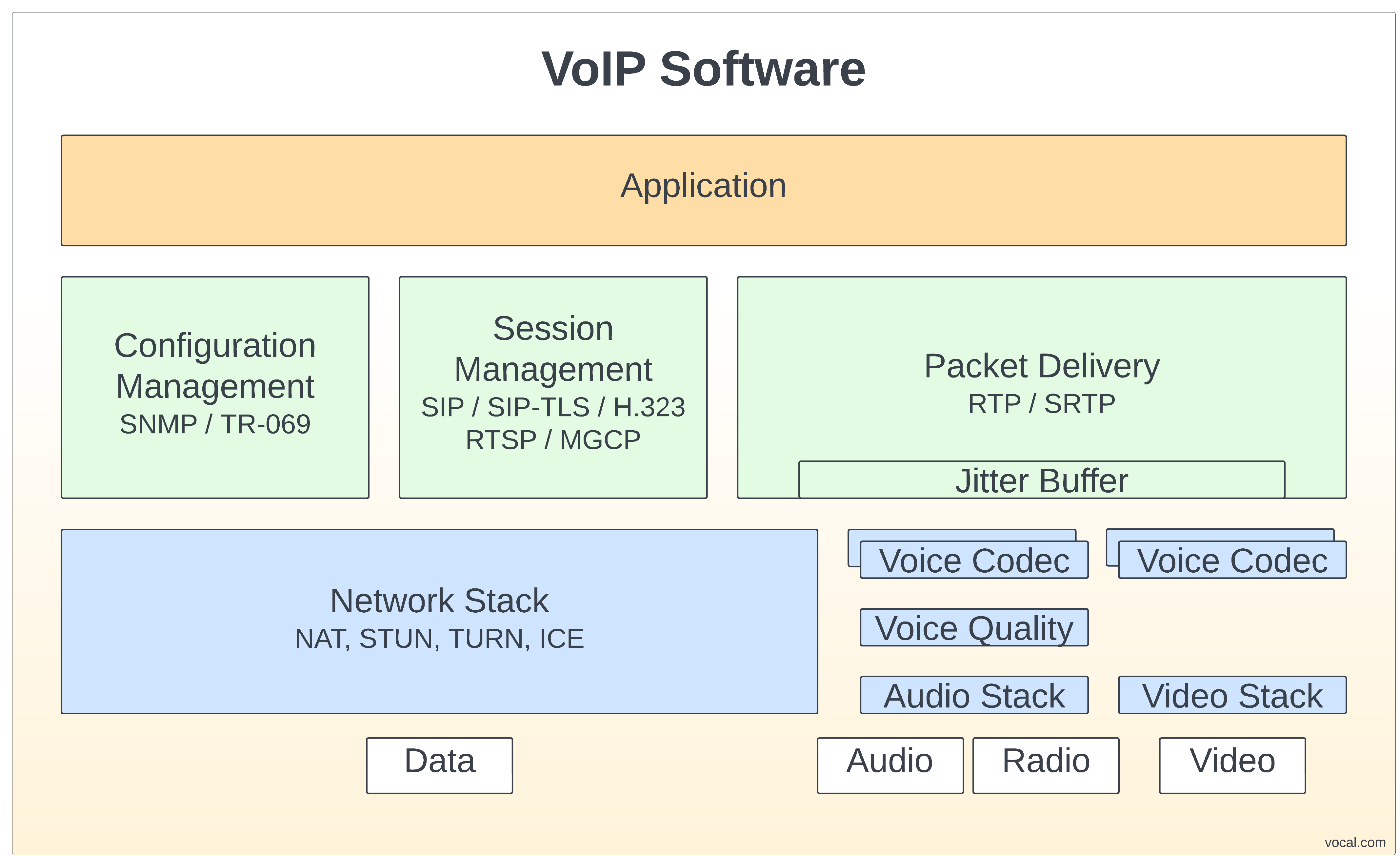 VoIP Software

Application

Configuration Management
SNMP / TR-069

Session Management
SIP / SIP-TLS / H.323
RTSP / MGCP

Packet Delivery
RTP / SRTP

Jitter Buffer

Network Stack
NAT, STUN, TURN, ICE

Voice Codec

Voice Codec

Voice Quality

Audio Stack

Video Stack

Data

Audio

Radio

Video

vocal.com